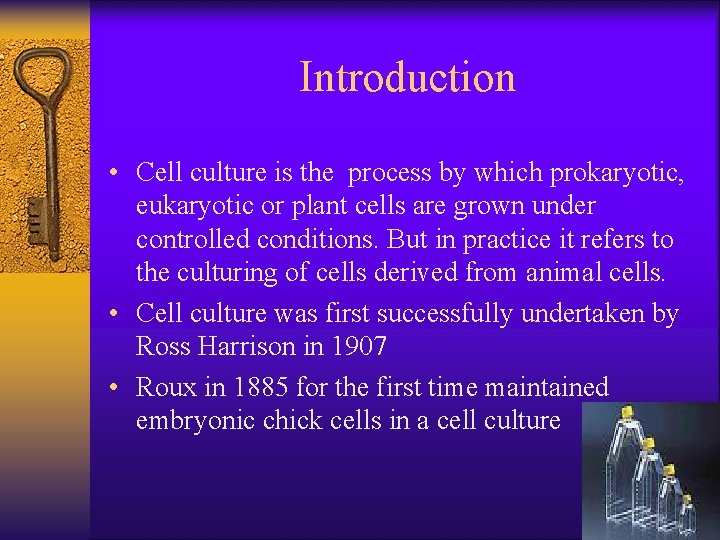 Introduction

• Cell culture is the process by which prokaryotic, eukaryotic or plant cells are grown under controlled conditions. But in practice it refers to the culturing of cells derived from animal cells.

• Cell culture was first successfully undertaken by Ross Harrison in 1907

• Roux in 1885 for the first time maintained embryonic chick cells in a cell culture